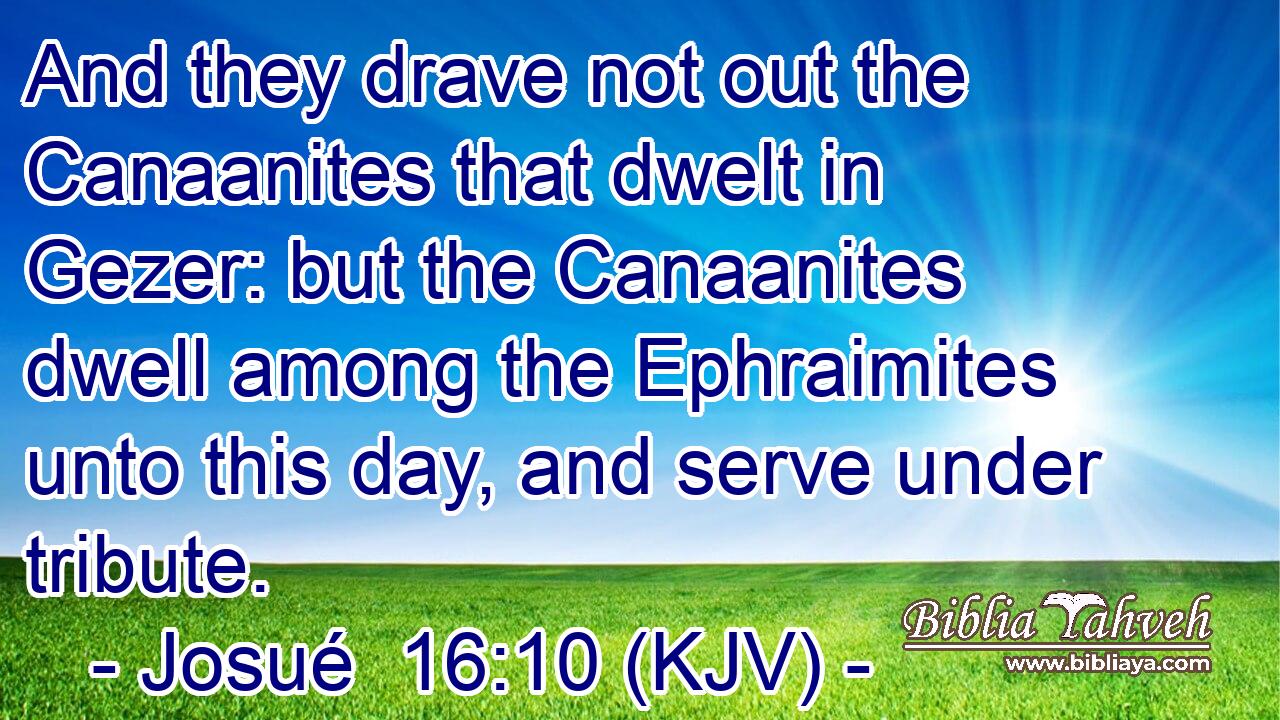 And they drave not out the Canaanites that dwelt in Gezer: but the Canaanites dwell among the Ephraimites unto this day, and serve under tribute.

- Josué 16:10 (KJV) -

Biblia Yahveh
www.bibliaya.com